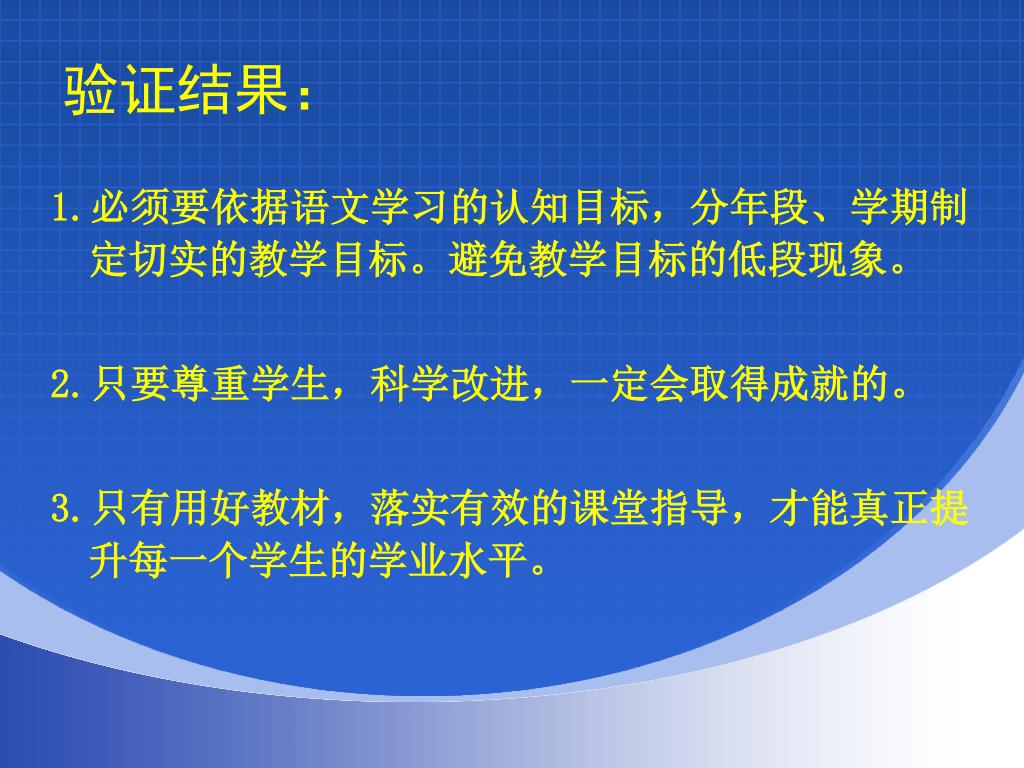 验证结果：

1.必须要依据语文学习的认知目标，分年段、学期制定切实的教学目标。避免教学目标的低段现象。

2.只要尊重学生，科学改进，一定会取得成就的。

3.只有用好教材，落实有效的课堂指导，才能真正提升每一个学生的学业水平。